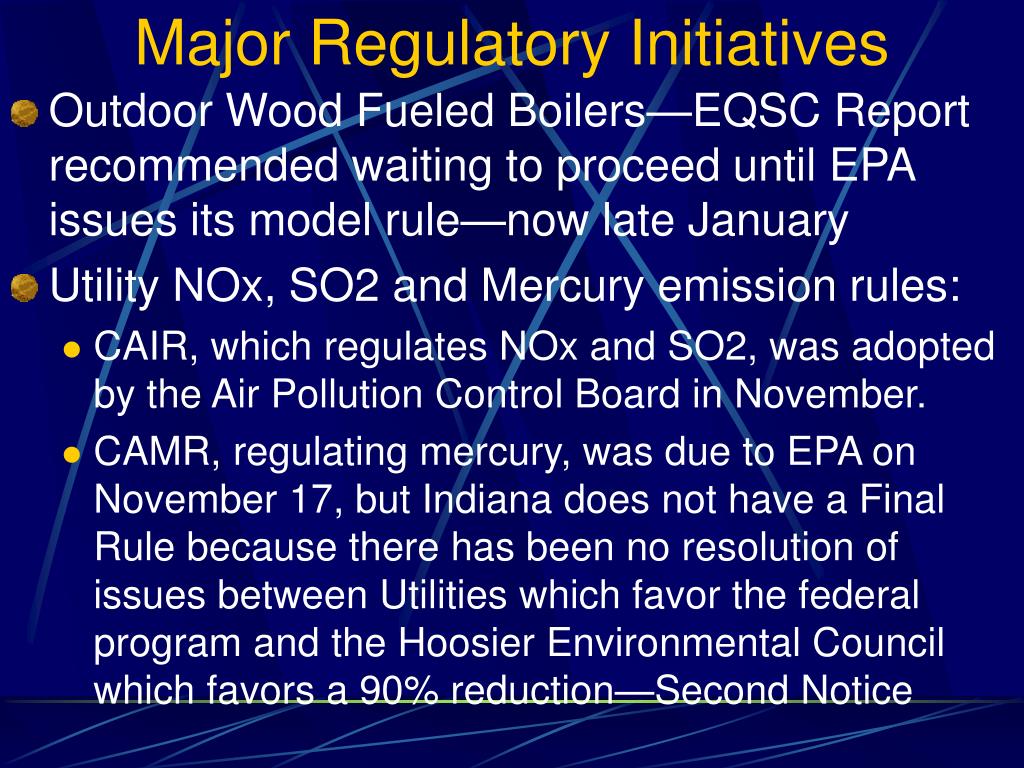 Major Regulatory Initiatives

Outdoor Wood Fueled Boilers—EQSC Report recommended waiting to proceed until EPA issues its model rule—now late January

Utility NOx, SO2 and Mercury emission rules:

CAIR, which regulates NOx and SO2, was adopted by the Air Pollution Control Board in November.

CAMR, regulating mercury, was due to EPA on November 17, but Indiana does not have a Final Rule because there has been no resolution of issues between Utilities which favor the federal program and the Hoosier Environmental Council which favors a 90% reduction—Second Notice